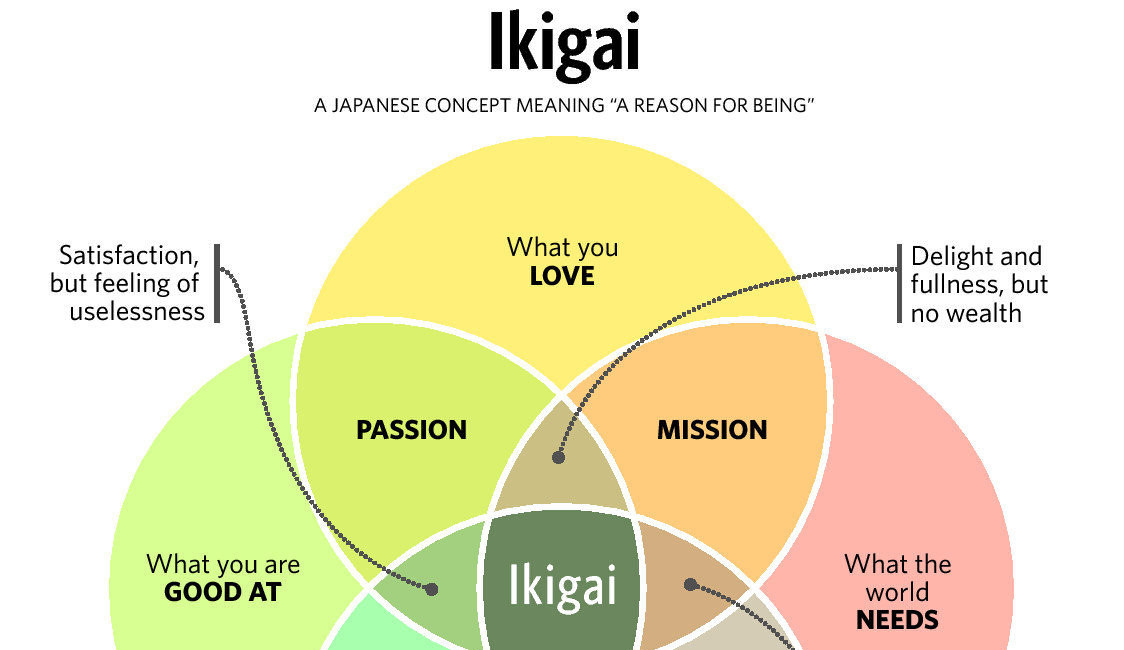 Ikigai

A JAPANESE CONCEPT MEANING "A REASON FOR BEING"

Satisfaction, but feeling of uselessness

What you LOVE

Delight and fullness, but no wealth

PASSION

MISSION

What you are GOOD AT

Ikigai

What the world NEEDS